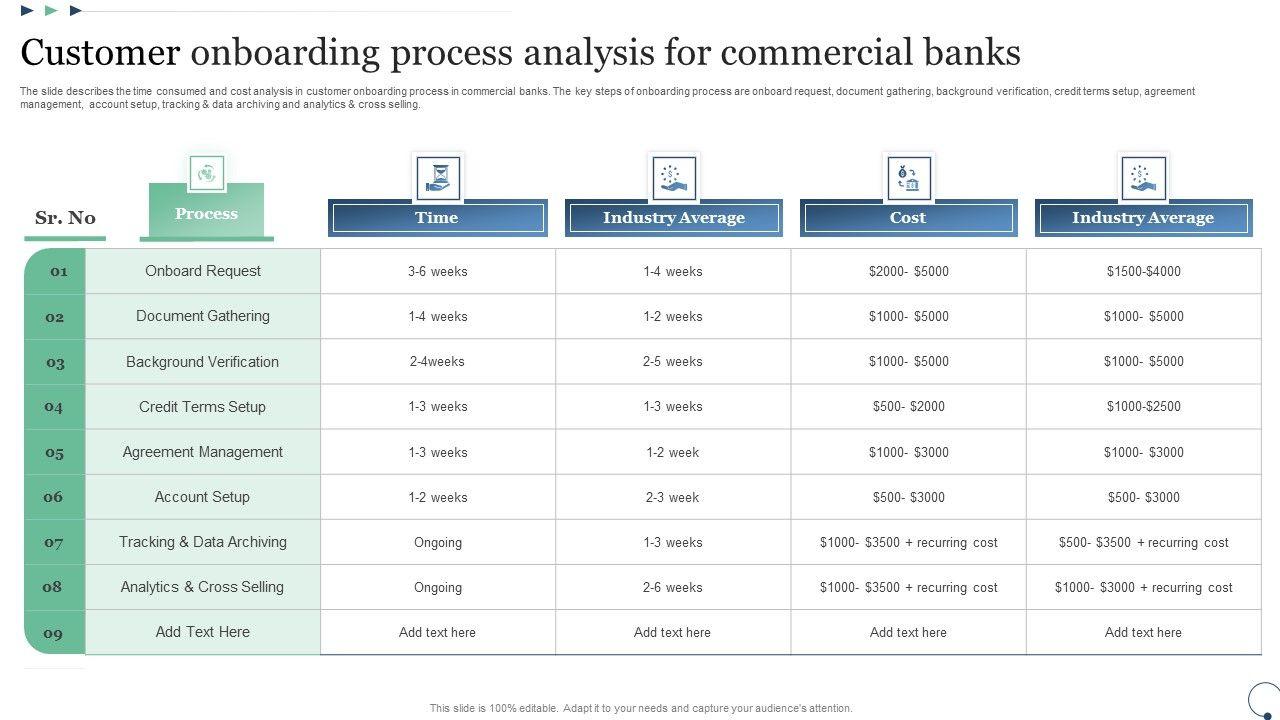 Customer onboarding process analysis for commercial banks

The slide describes the time consumed and cost analysis in customer onboarding process in commercial banks. The key steps of onboarding process are onboard request, document gathering, background verification, credit terms setup, agreement management, account setup, tracking & data archiving and analytics & cross selling.

| Sr. No | Process | Time | Industry Average | Cost | Industry Average |
|---|---|---|---|---|---|
| 01 | Onboard Request | 3-6 weeks | 1-4 weeks | \$2000- \$5000 | \$1500-\$4000 |
| 02 | Document Gathering | 1-4 weeks | 1-2 weeks | \$1000- \$5000 | \$1000- \$5000 |
| 03 | Background Verification | 2-4weeks | 2-5 weeks | \$1000- \$5000 | \$1000- \$5000 |
| 04 | Credit Terms Setup | 1-3 weeks | 1-3 weeks | \$500- \$2000 | \$1000-\$2500 |
| 05 | Agreement Management | 1-3 weeks | 1-2 week | \$1000- \$3000 | \$1000- \$3000 |
| 06 | Account Setup | 1-2 weeks | 2-3 week | \$500- \$3000 | \$500- \$3000 |
| 07 | Tracking & Data Archiving | Ongoing | 1-3 weeks | \$1000- \$3500 + recurring cost | \$500- \$3500 + recurring cost |
| 08 | Analytics & Cross Selling | Ongoing | 2-6 weeks | \$1000- \$3500 + recurring cost | \$1000- \$3000 + recurring cost |
| 09 | Add Text Here | Add text here | Add text here | Add text here | Add text here |

This slide is 100% editable. Adapt it to your needs and capture your audience's attention.